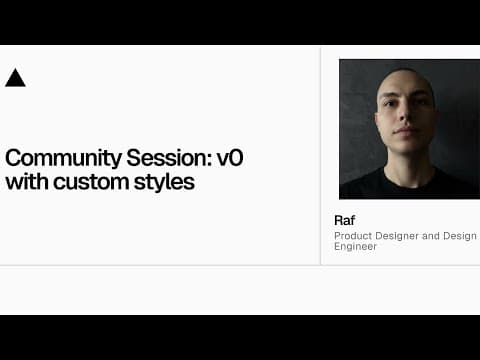 Community Session: v0 with custom styles

Raf
Product Designer and Design Engineer